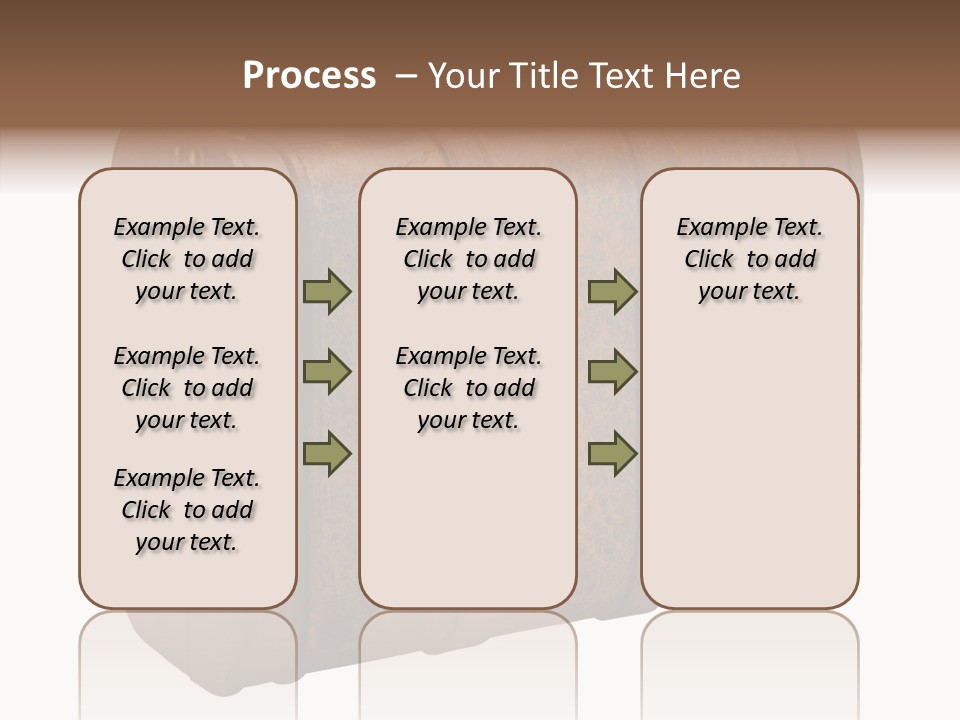 Process – Your Title Text Here

Example Text. Click to add your text.

Example Text. Click to add your text.

Example Text. Click to add your text.

Example Text. Click to add your text.

Example Text. Click to add your text.

Example Text. Click to add your text.